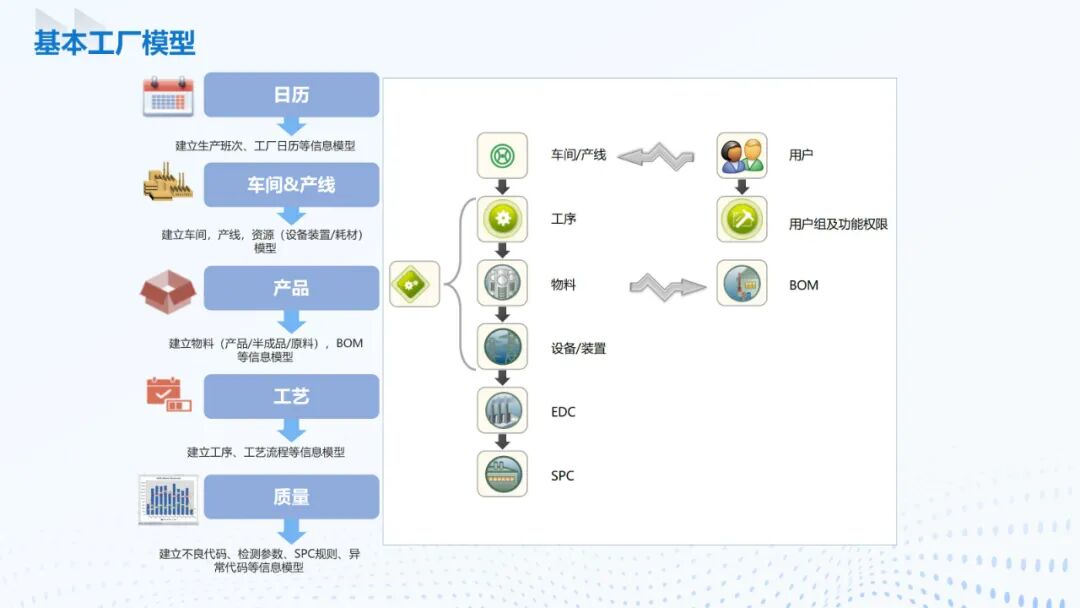 基本工厂模型

日历

建立生产班次、工厂日历等信息模型

车间&产线

建立车间，产线，资源（设备装置/耗材）模型

产品

建立物料（产品/半成品/原料），BOM等信息模型

工艺

建立工序、工艺流程等信息模型

质量

建立不良代码、检测参数、SPC规则、异常代码等信息模型

车间/产线

工序

物料

设备/装置

EDC

SPC

用户

用户组及功能权限

BOM